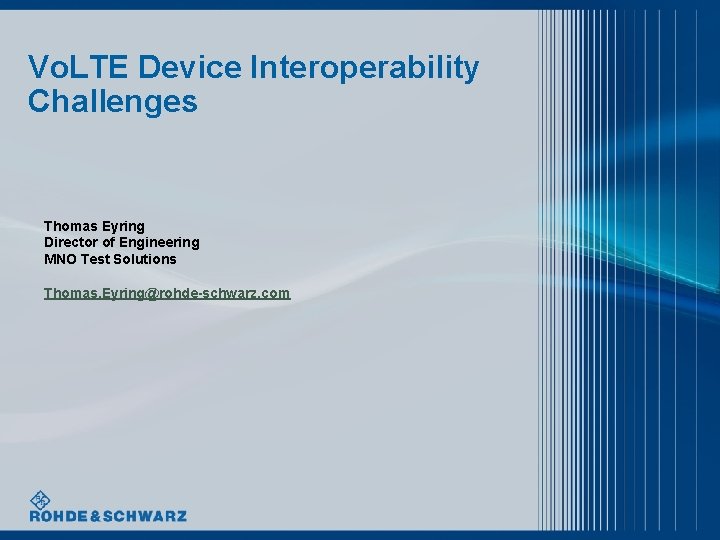 VoLTE Device Interoperability Challenges

Thomas Eyring
Director of Engineering
MNO Test Solutions

Thomas.Eyring@rohde-schwarz.com

ROHDE&SCHWARZ